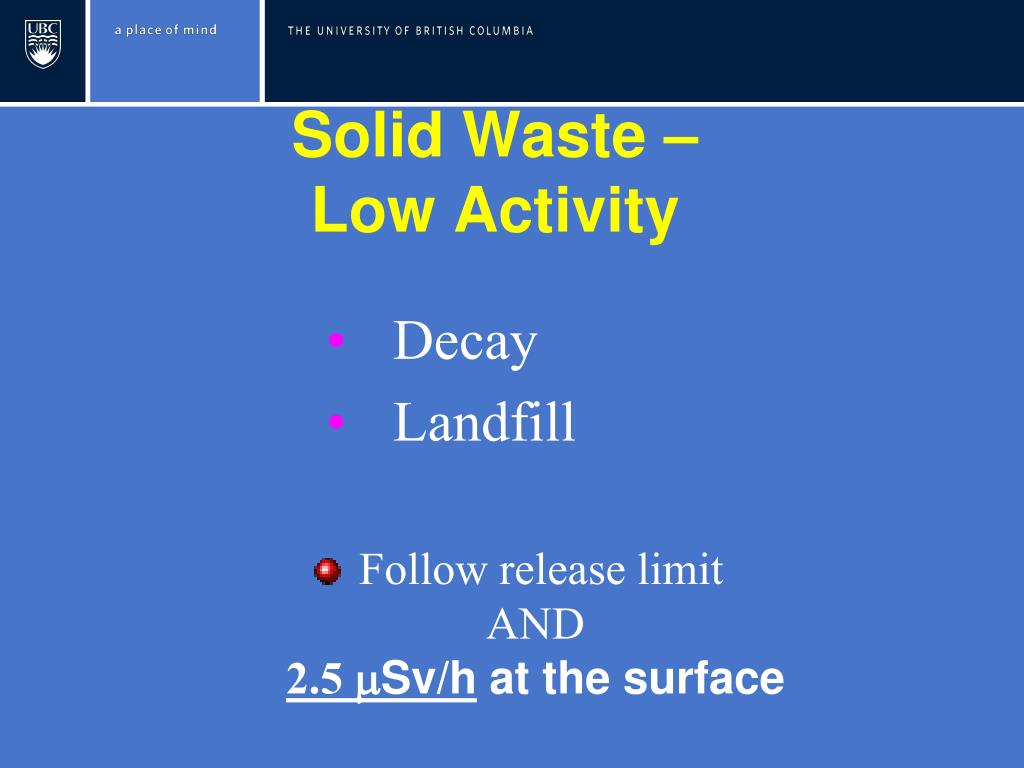 UBC

a place of mind

THE UNIVERSITY OF BRITISH COLUMBIA

Solid Waste – Low Activity

• Decay
• Landfill

Follow release limit
AND
2.5 μSv/h at the surface